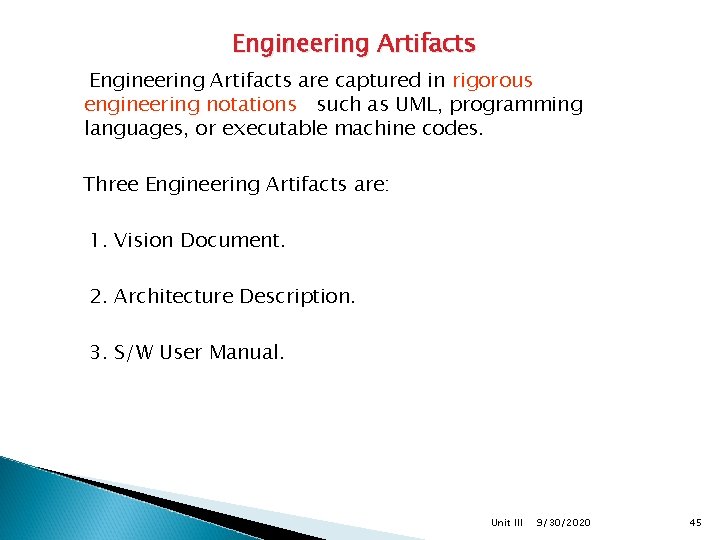 Engineering Artifacts

Engineering Artifacts are captured in rigorous engineering notations such as UML, programming languages, or executable machine codes.

Three Engineering Artifacts are:

1. Vision Document.

2. Architecture Description.

3. S/W User Manual.

Unit III 9/30/2020 45